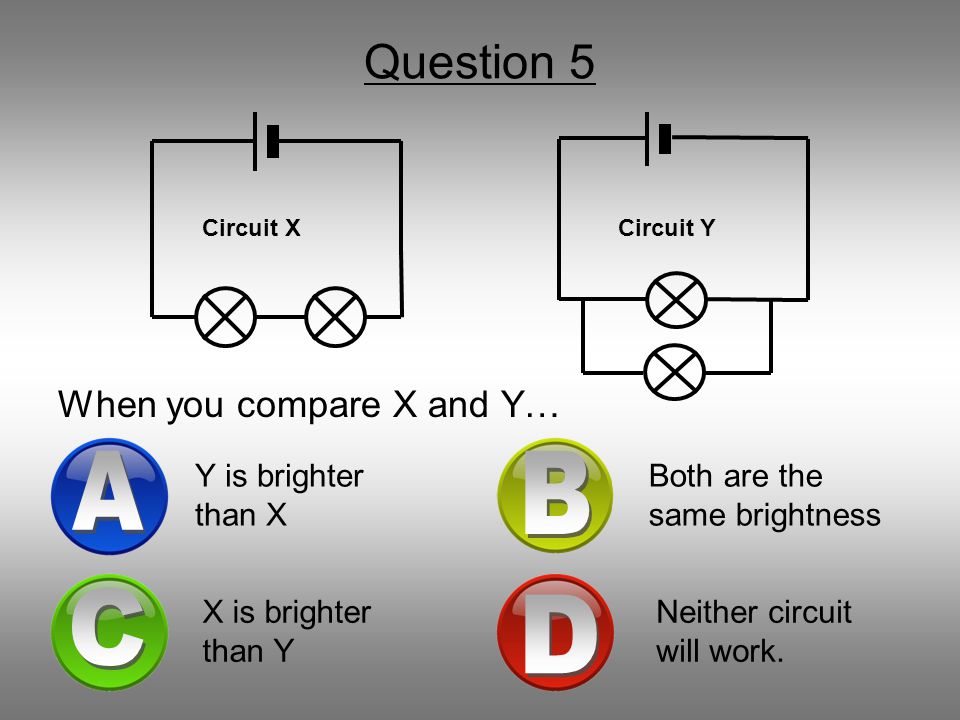 Question 5

Circuit X

Circuit Y

When you compare X and Y…

A Y is brighter than X

B Both are the same brightness

C X is brighter than Y

D Neither circuit will work.